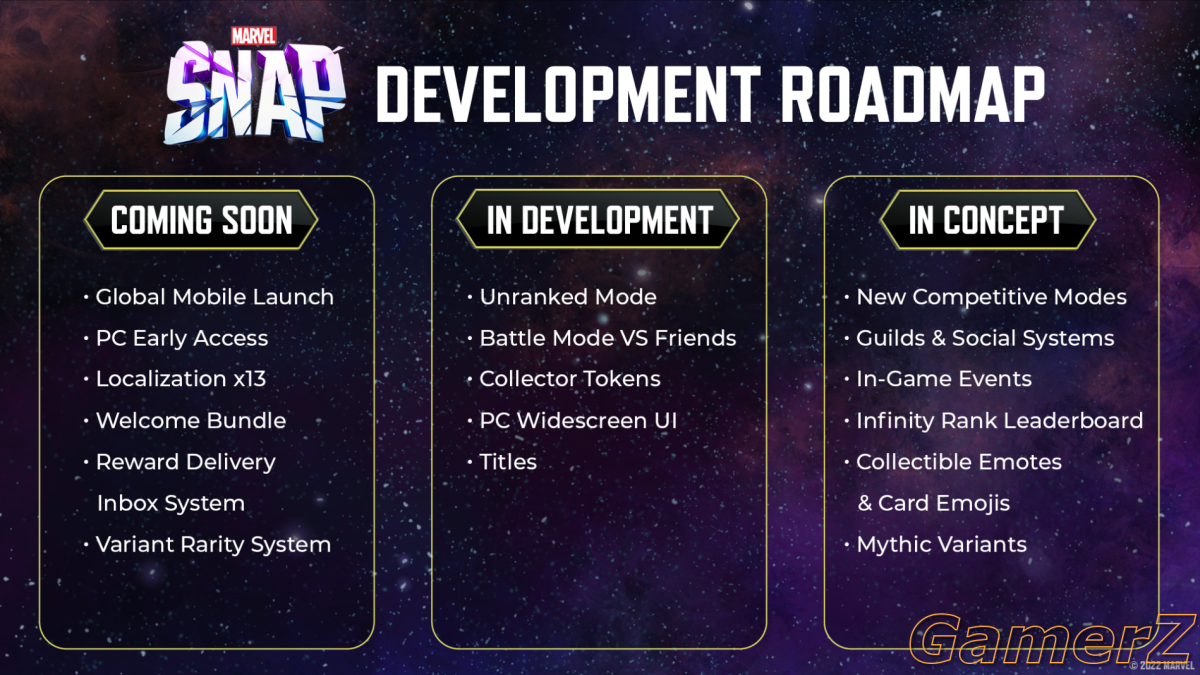 MARVEL SNAP

DEVELOPMENT ROADMAP

COMING SOON

• Global Mobile Launch
• PC Early Access
• Localization x13
• Welcome Bundle
• Reward Delivery Inbox System
• Variant Rarity System

IN DEVELOPMENT

• Unranked Mode
• Battle Mode VS Friends
• Collector Tokens
• PC Widescreen UI
• Titles

IN CONCEPT

• New Competitive Modes
• Guilds & Social Systems
• In-Game Events
• Infinity Rank Leaderboard
• Collectible Emotes & Card Emojis
• Mythic Variants

GamerZ

© 2022 MARVEL